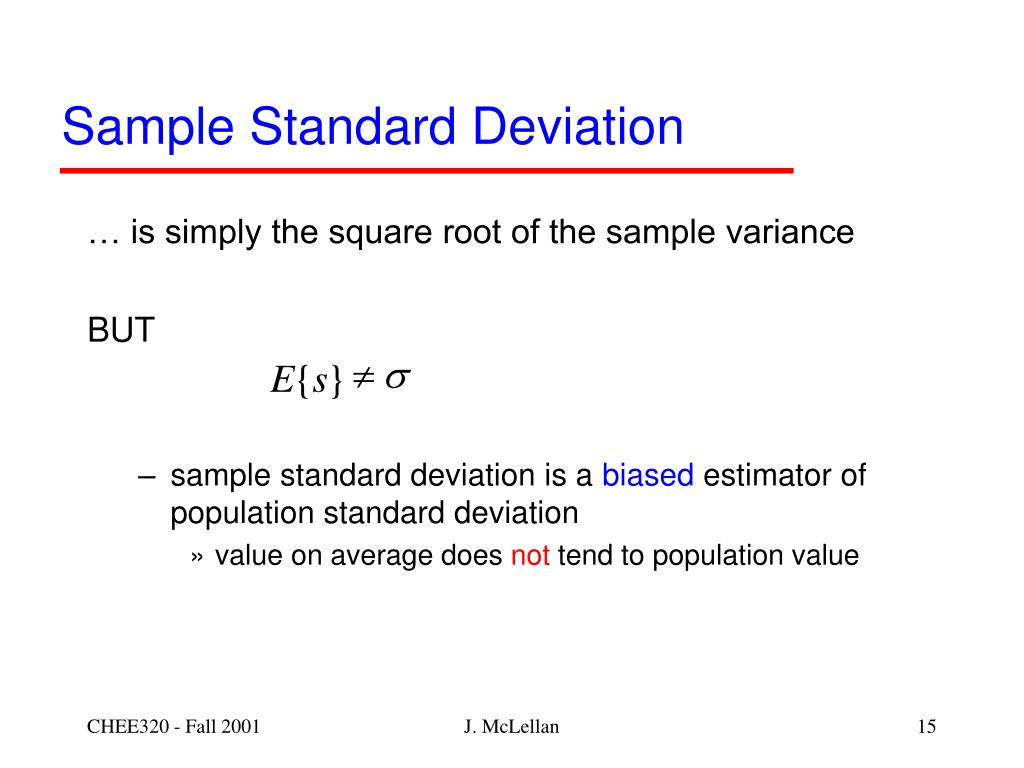 Sample Standard Deviation

… is simply the square root of the sample variance

BUT

$E\{s\} \neq \sigma$

– sample standard deviation is a biased estimator of population standard deviation

» value on average does not tend to population value

CHEE320 - Fall 2001

J. McLellan

15